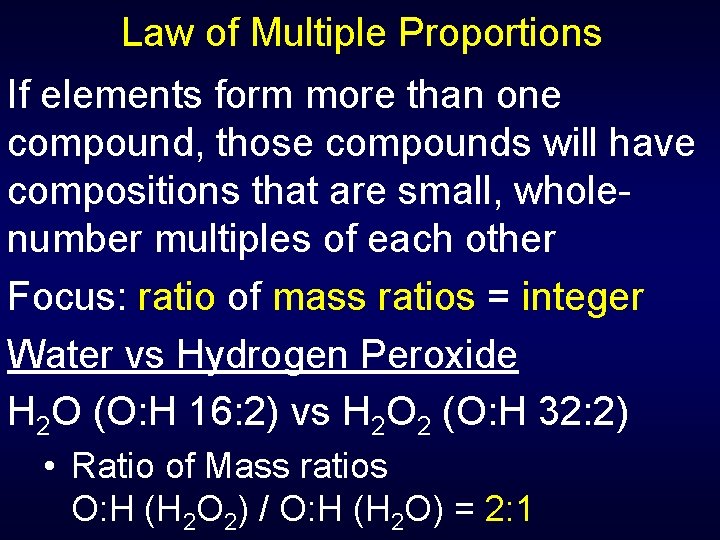 Law of Multiple Proportions

If elements form more than one compound, those compounds will have compositions that are small, whole-number multiples of each other

Focus: ratio of mass ratios = integer

Water vs Hydrogen Peroxide

$H_2O$ (O:H 16:2) vs $H_2O_2$ (O:H 32:2)

• Ratio of Mass ratios
O:H ($H_2O_2$) / O:H ($H_2O$) = 2:1